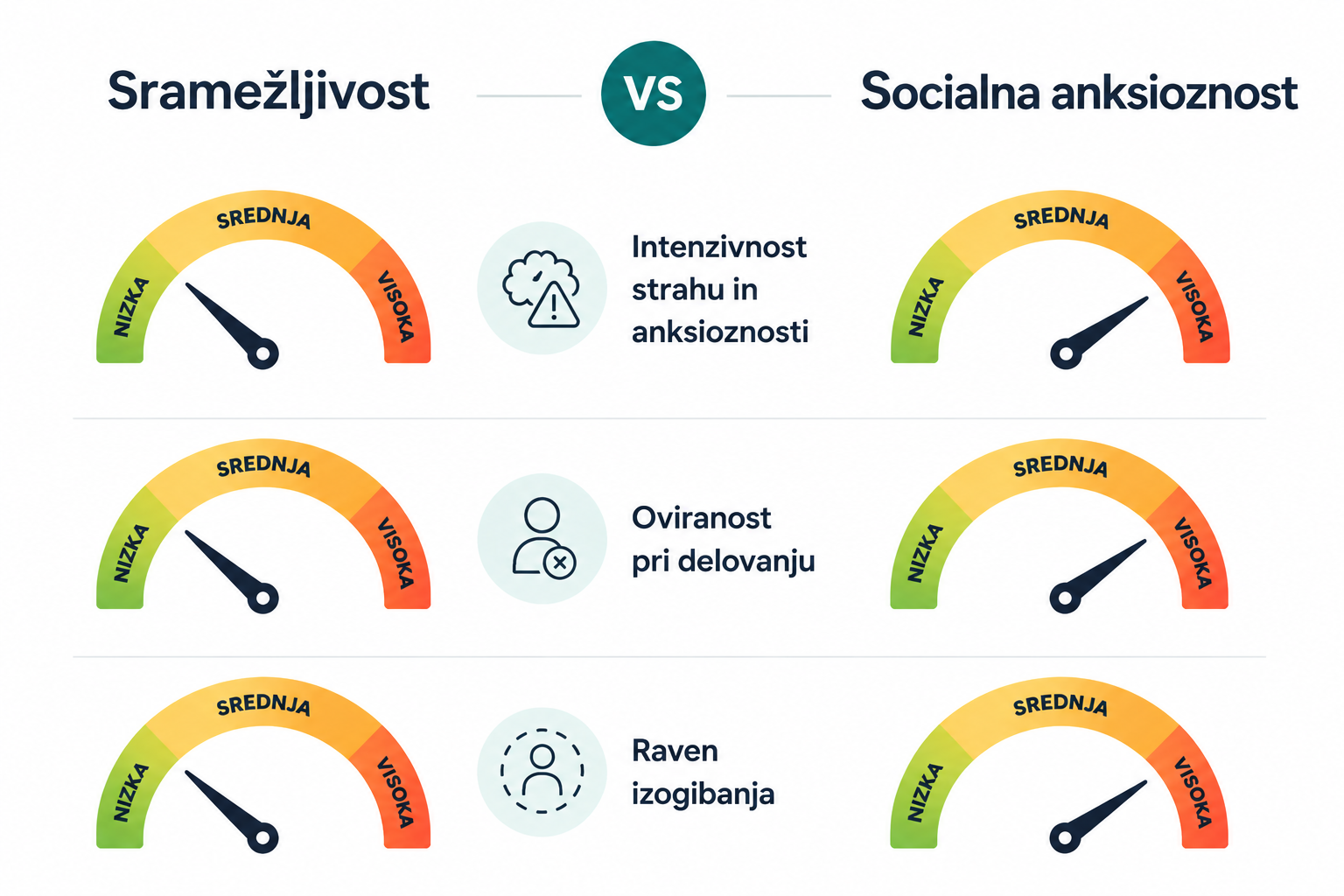 Sramežljivost VS Socialna anksioznost

NIZKA SREDNJA VISOKA

Intenzivnost strahu in anksioznosti

NIZKA SREDNJA VISOKA

NIZKA SREDNJA VISOKA

Oviranost pri delovanju

NIZKA SREDNJA VISOKA

NIZKA SREDNJA VISOKA

Raven izogibanja

NIZKA SREDNJA VISOKA